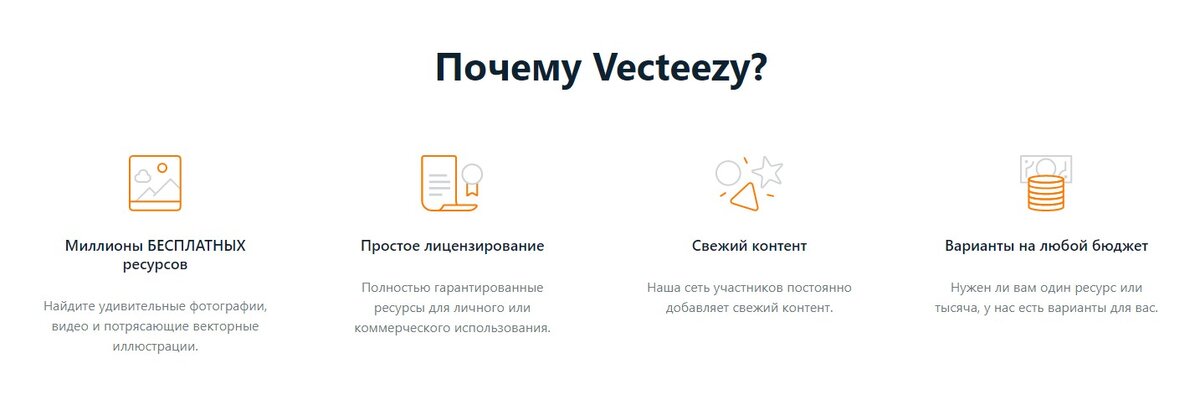 Почему Vecteezy?

Миллионы БЕСПЛАТНЫХ ресурсов

Найдите удивительные фотографии, видео и потрясающие векторные иллюстрации.

Простое лицензирование

Полностью гарантированные ресурсы для личного или коммерческого использования.

Свежий контент

Наша сеть участников постоянно добавляет свежий контент.

Варианты на любой бюджет

Нужен ли вам один ресурс или тысяча, у нас есть варианты для вас.